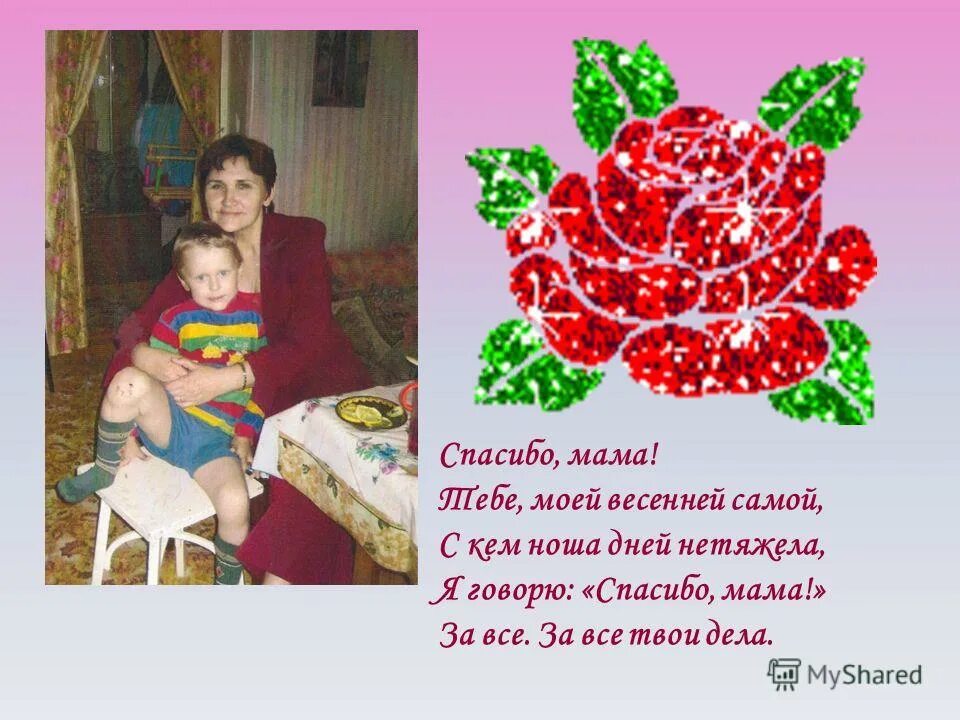 Спасибо, мама!
Тебе, моей весенней самой,
С кем ноша дней нетяжела,
Я говорю: «Спасибо, мама!»
За все. За все твои дела.

MyShared